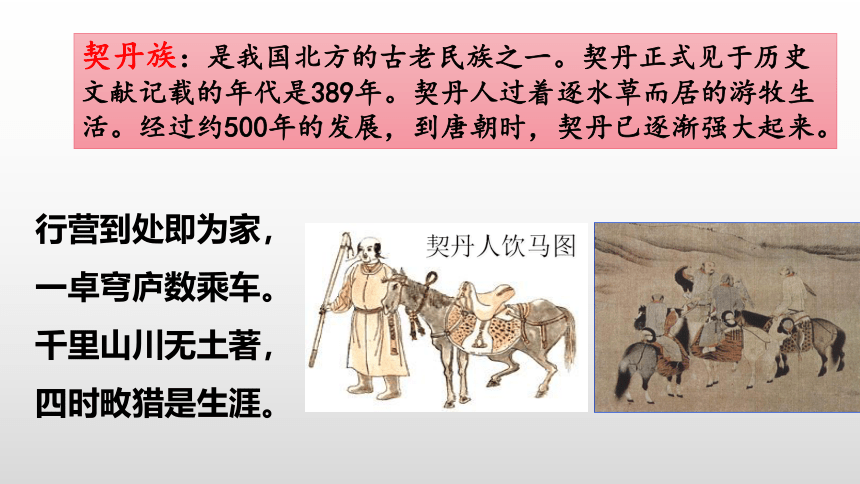 契丹族：是我国北方的古老民族之一。契丹正式见于历史文献记载的年代是389年。契丹人过着逐水草而居的游牧生活。经过约500年的发展，到唐朝时，契丹已逐渐强大起来。

行营到处即为家，
一卓穹庐数乘车。
千里山川无土著，
四时畋猎是生涯。

契丹人饮马图